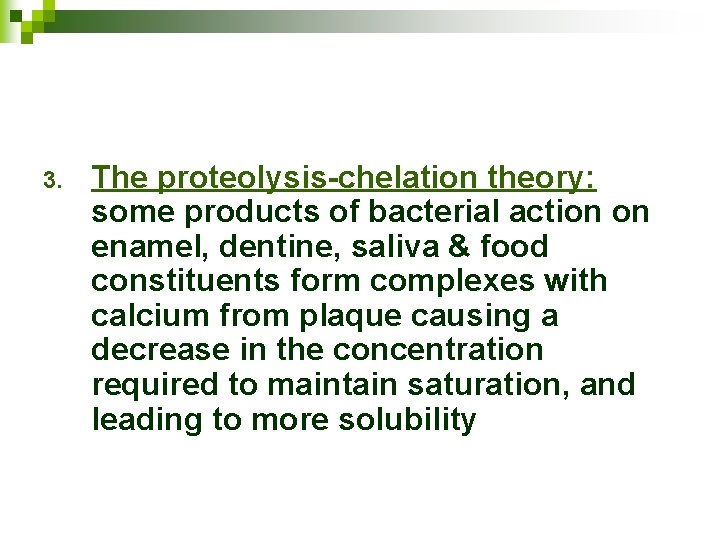 3. The proteolysis-chelation theory: some products of bacterial action on enamel, dentine, saliva & food constituents form complexes with calcium from plaque causing a decrease in the concentration required to maintain saturation, and leading to more solubility